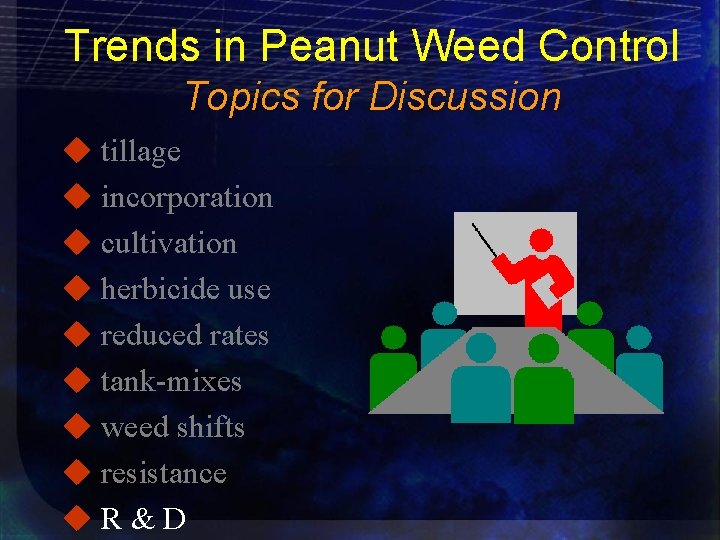 Trends in Peanut Weed Control
Topics for Discussion

◆ tillage
◆ incorporation
◆ cultivation
◆ herbicide use
◆ reduced rates
◆ tank-mixes
◆ weed shifts
◆ resistance
◆ R & D